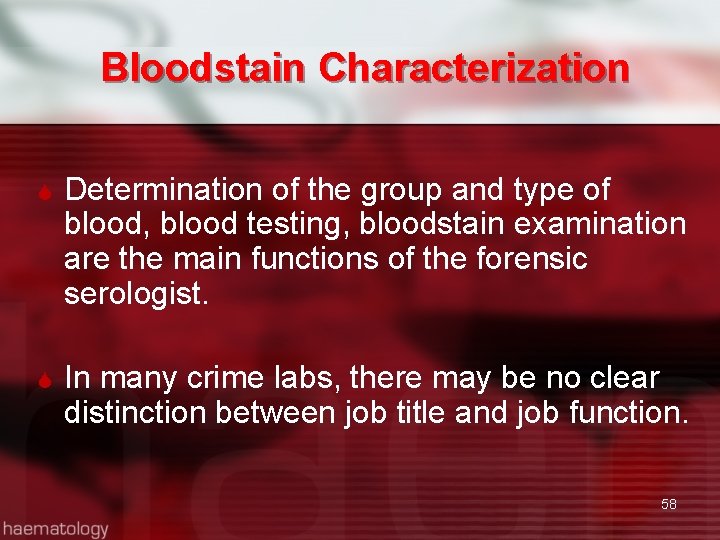 Bloodstain Characterization

Determination of the group and type of blood, blood testing, bloodstain examination are the main functions of the forensic serologist.

In many crime labs, there may be no clear distinction between job title and job function.

58

haematology